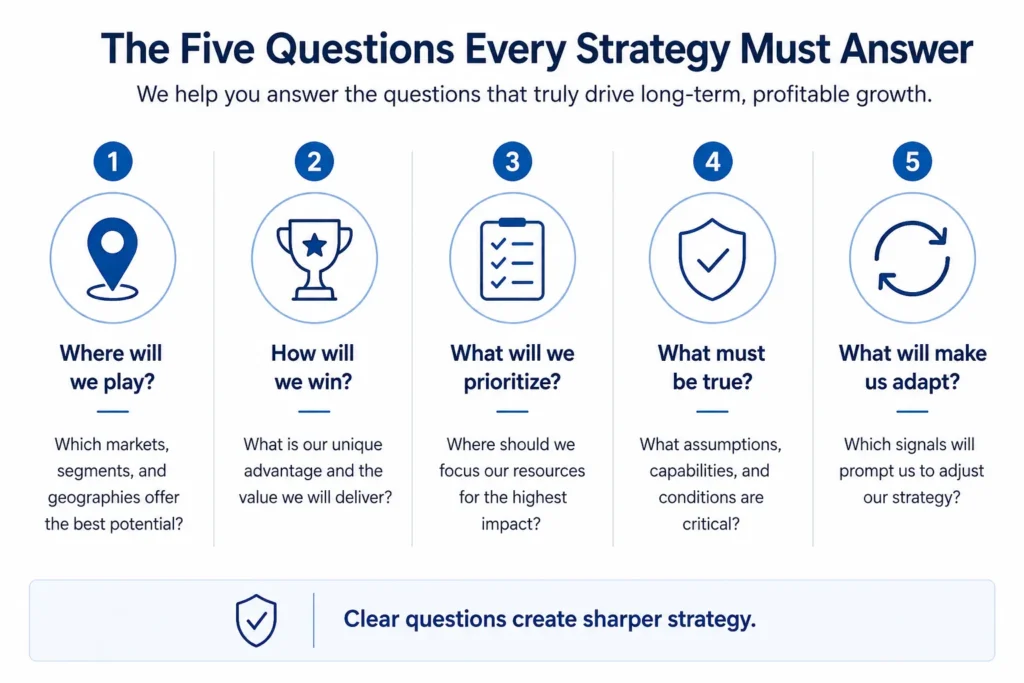 The Five Questions Every Strategy Must Answer

We help you answer the questions that truly drive long-term, profitable growth.

1

Where will we play?

Which markets, segments, and geographies offer the best potential?

2

How will we win?

What is our unique advantage and the value we will deliver?

3

What will we prioritize?

Where should we focus our resources for the highest impact?

4

What must be true?

What assumptions, capabilities, and conditions are critical?

5

What will make us adapt?

Which signals will prompt us to adjust our strategy?

Clear questions create sharper strategy.